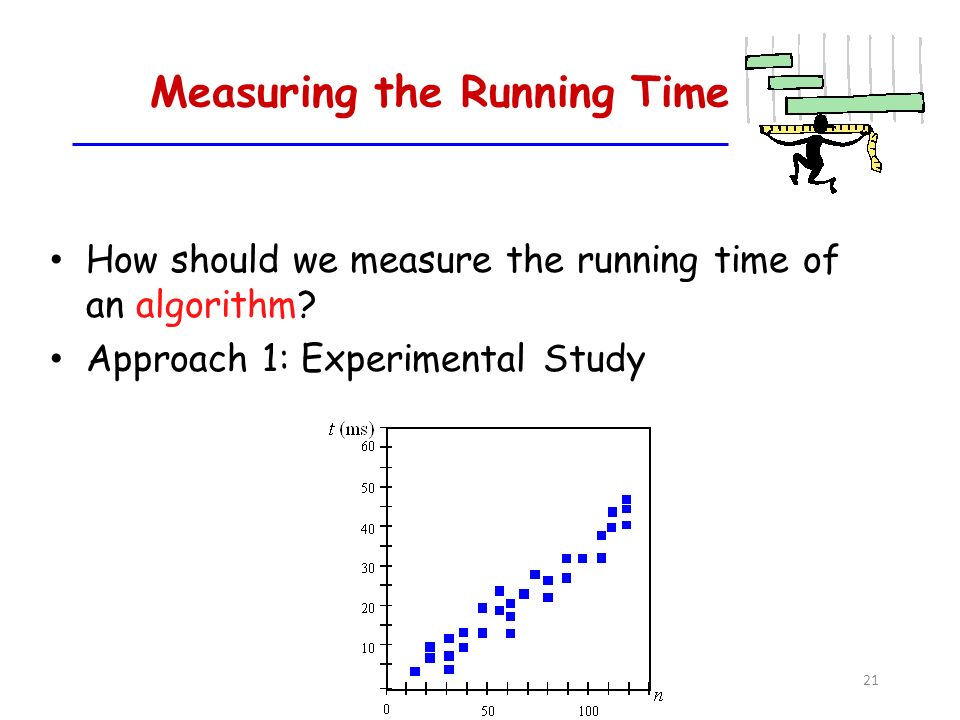 Measuring the Running Time

• How should we measure the running time of an algorithm?
• Approach 1: Experimental Study

$t$ (ms)
60
50
40
30
20
10
0
50
100
$n$

21